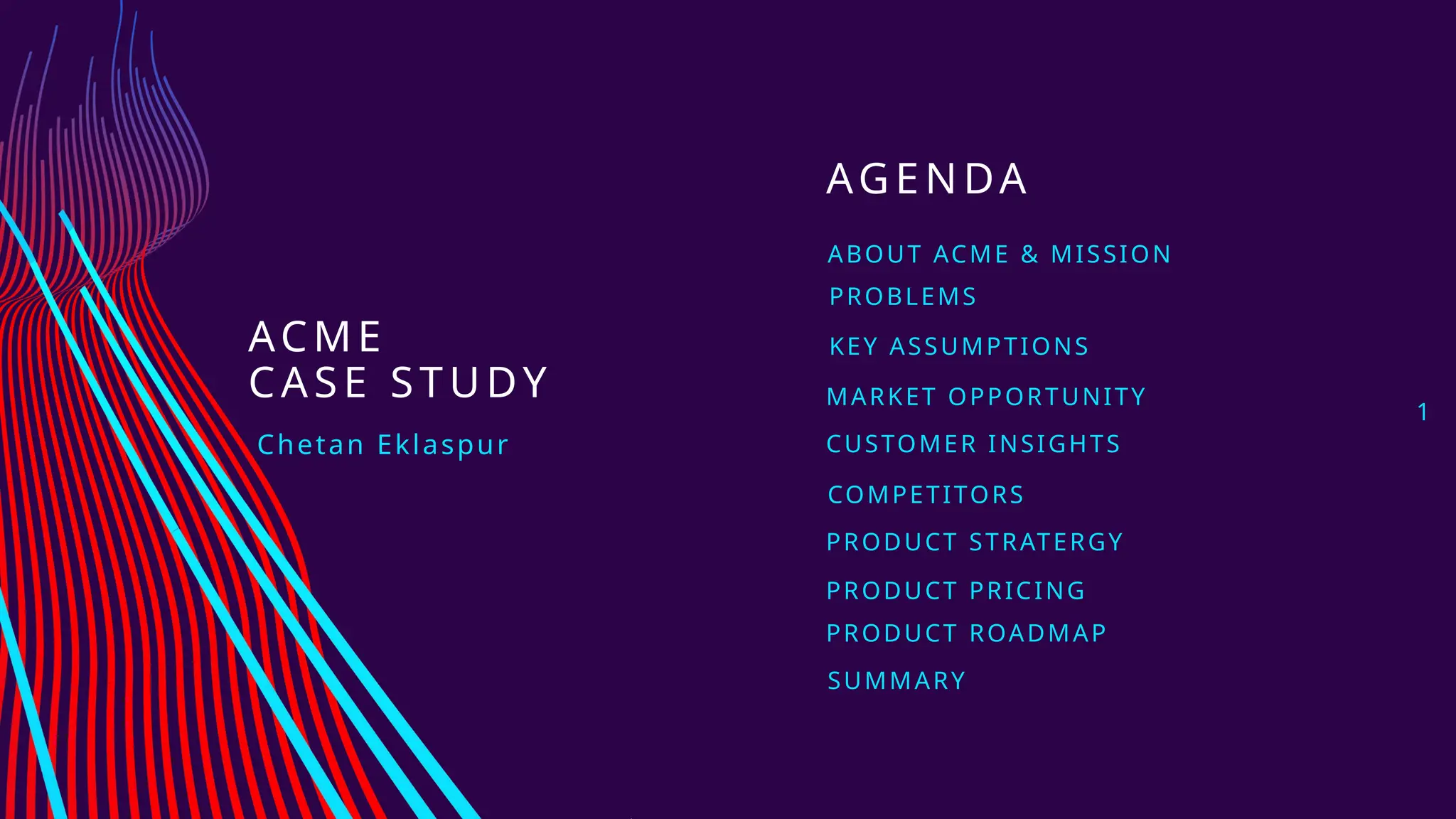 ACME
CASE STUDY

Chetan Eklaspur

AGENDA

ABOUT ACME & MISSION

PROBLEMS

KEY ASSUMPTIONS

MARKET OPPORTUNITY

CUSTOMER INSIGHTS

COMPETITORS

PRODUCT STRATERGY

PRODUCT PRICING

PRODUCT ROADMAP

SUMMARY

1